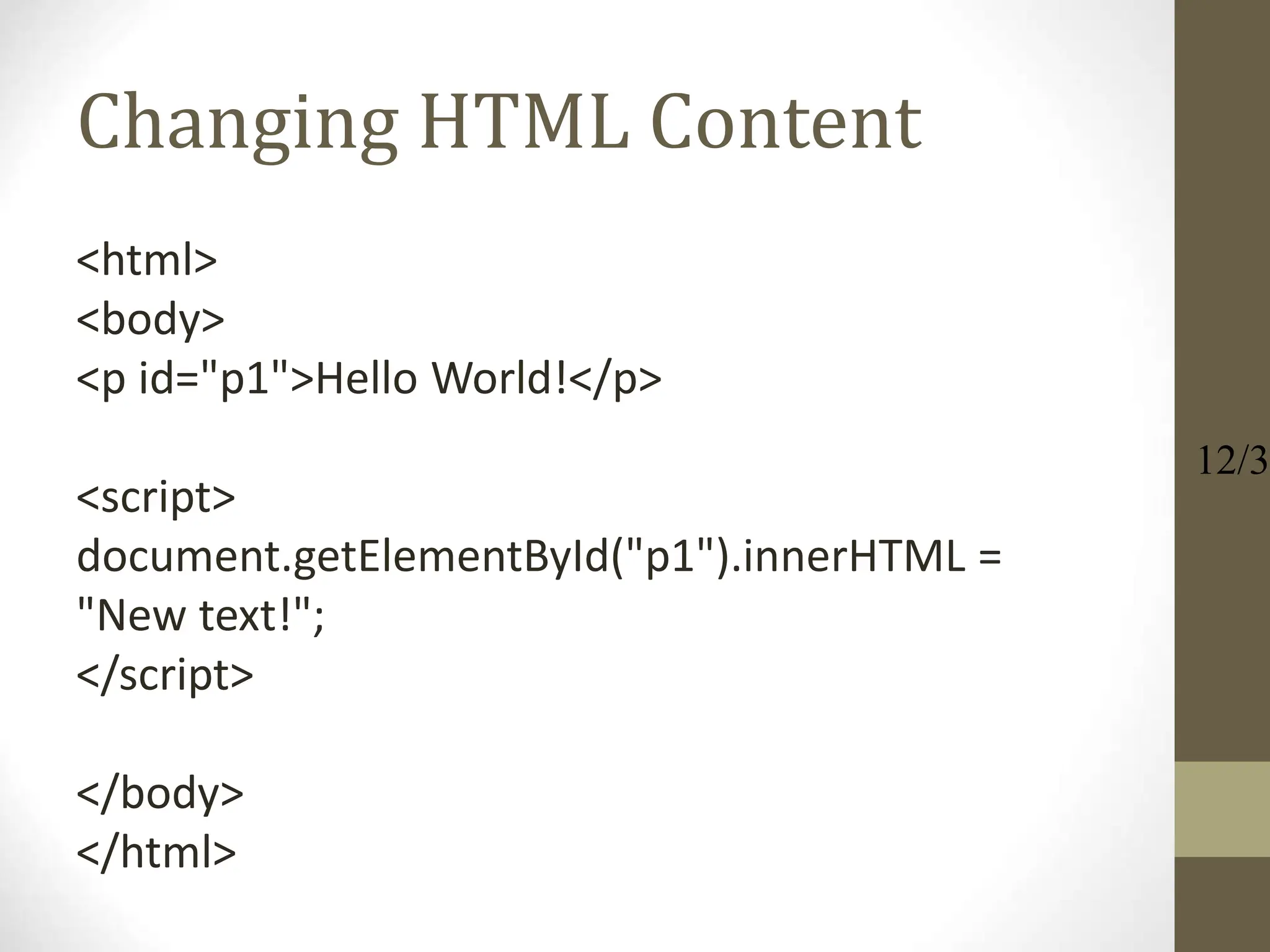 Changing HTML Content

<html>
<body>
<p id="p1">Hello World!</p>

<script>
document.getElementById("p1").innerHTML = "New text!";
</script>

</body>
</html>

12/3